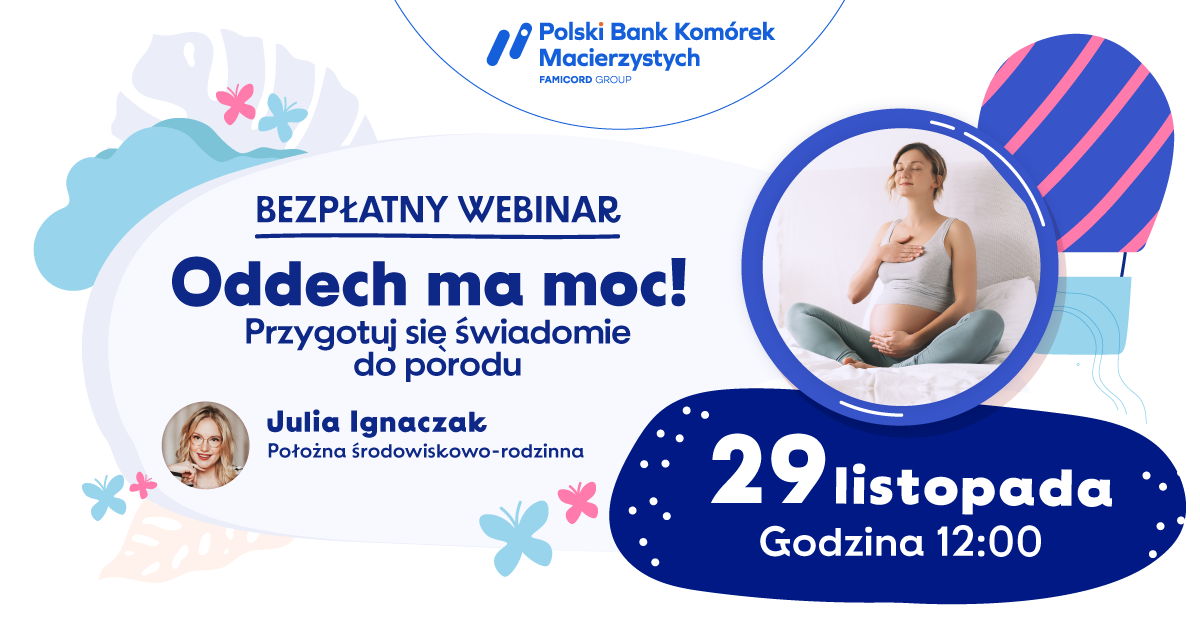 Polski Bank Komórek Macierzystych
FAMICORD GROUP

BEZPŁATNY WEBINAR

Oddech ma moc!
Przygotuj się świadomie do porodu

Julia Ignaczak
Położna środowiskowo-rodzinna

29 listopada
Godzina 12:00